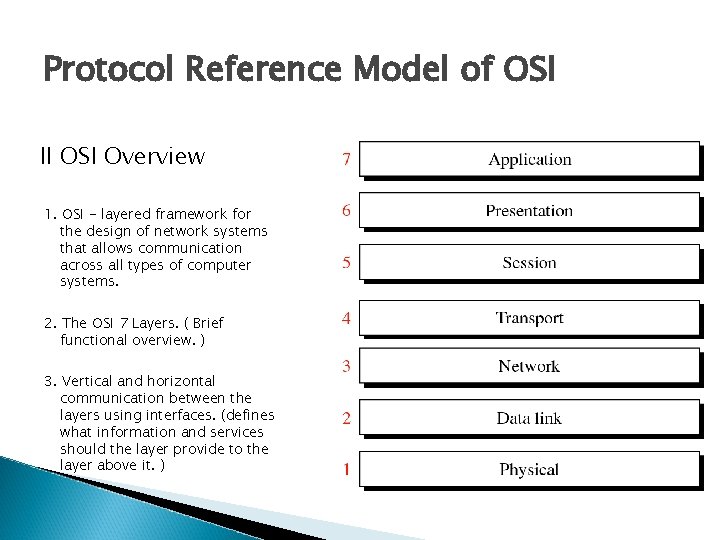 Protocol Reference Model of OSI

II OSI Overview

1. OSI – layered framework for the design of network systems that allows communication across all types of computer systems.

2. The OSI 7 Layers. ( Brief functional overview. )

3. Vertical and horizontal communication between the layers using interfaces. (defines what information and services should the layer provide to the layer above it. )

7 Application
6 Presentation
5 Session
4 Transport
3 Network
2 Data link
1 Physical